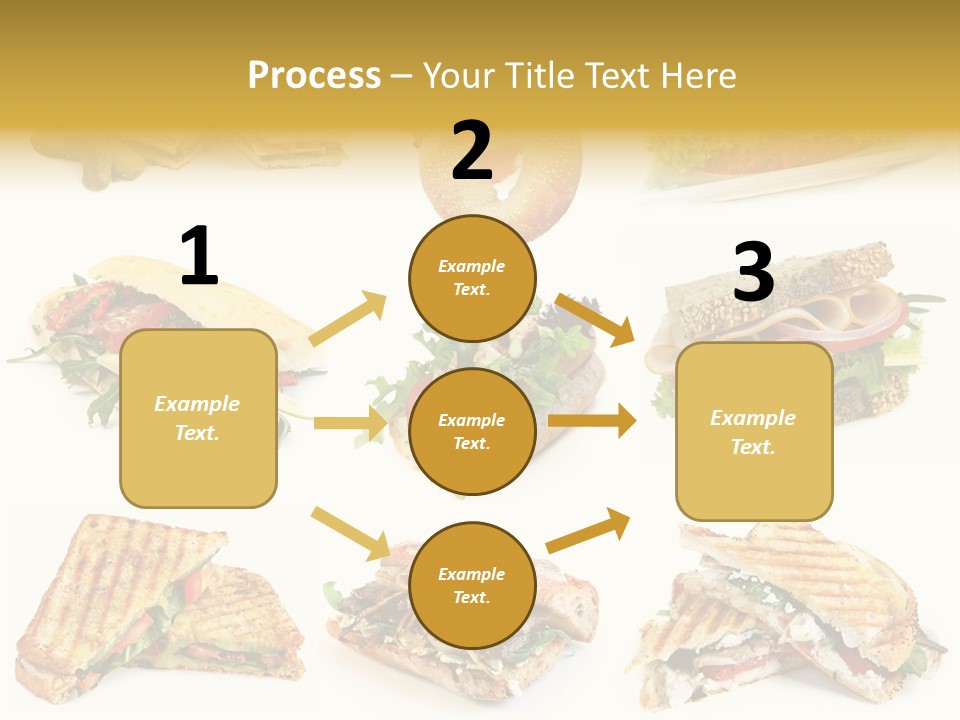 Process – Your Title Text Here

1

Example Text.

2

Example Text.

Example Text.

Example Text.

3

Example Text.